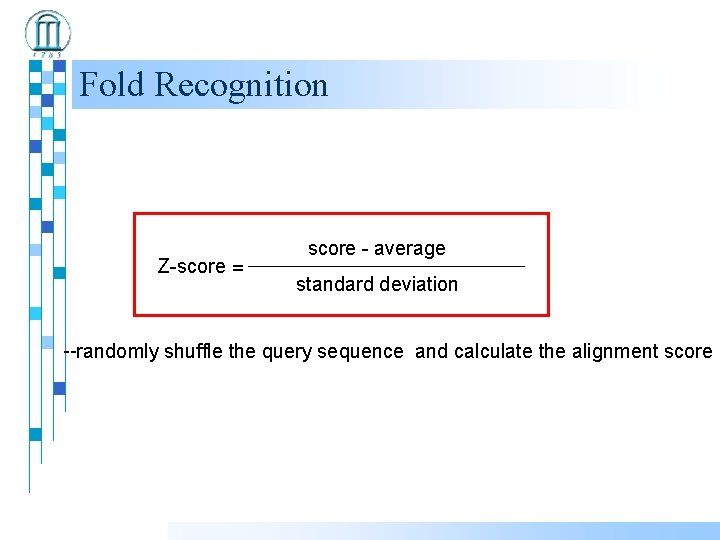 1785

Fold Recognition

$\text{Z-score} = \frac{\text{score - average}}{\text{standard deviation}}$

--randomly shuffle the query sequence and calculate the alignment score